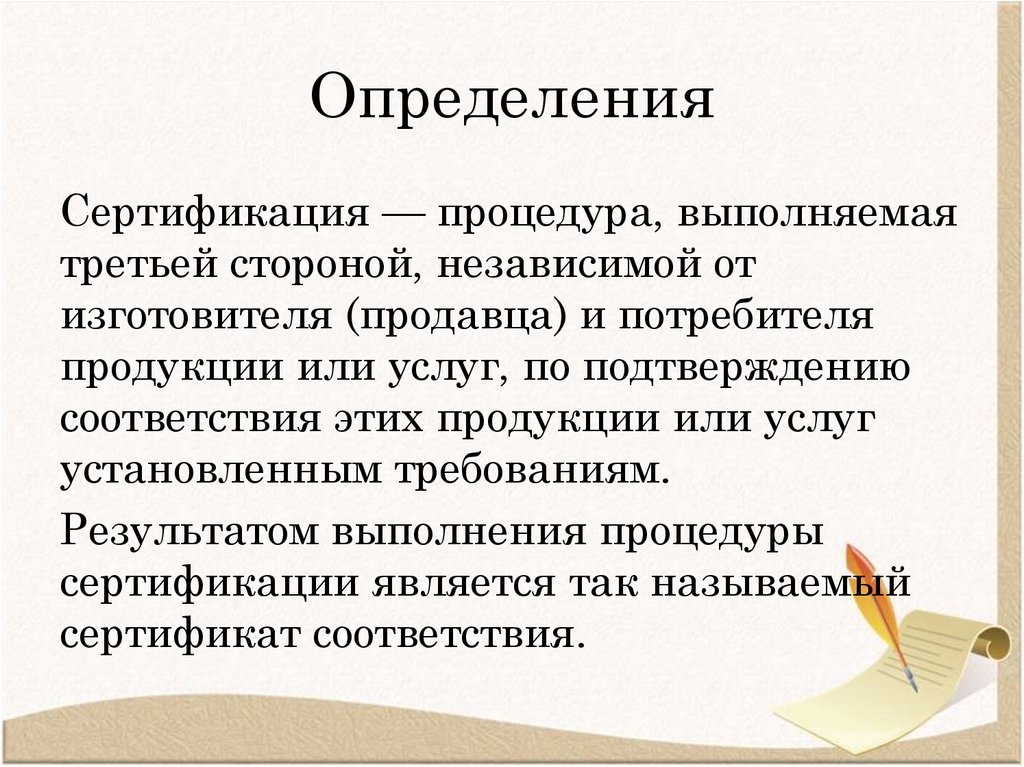 Определения

Сертификация — процедура, выполняемая третьей стороной, независимой от изготовителя (продавца) и потребителя продукции или услуг, по подтверждению соответствия этих продукции или услуг установленным требованиям.

Результатом выполнения процедуры сертификации является так называемый сертификат соответствия.